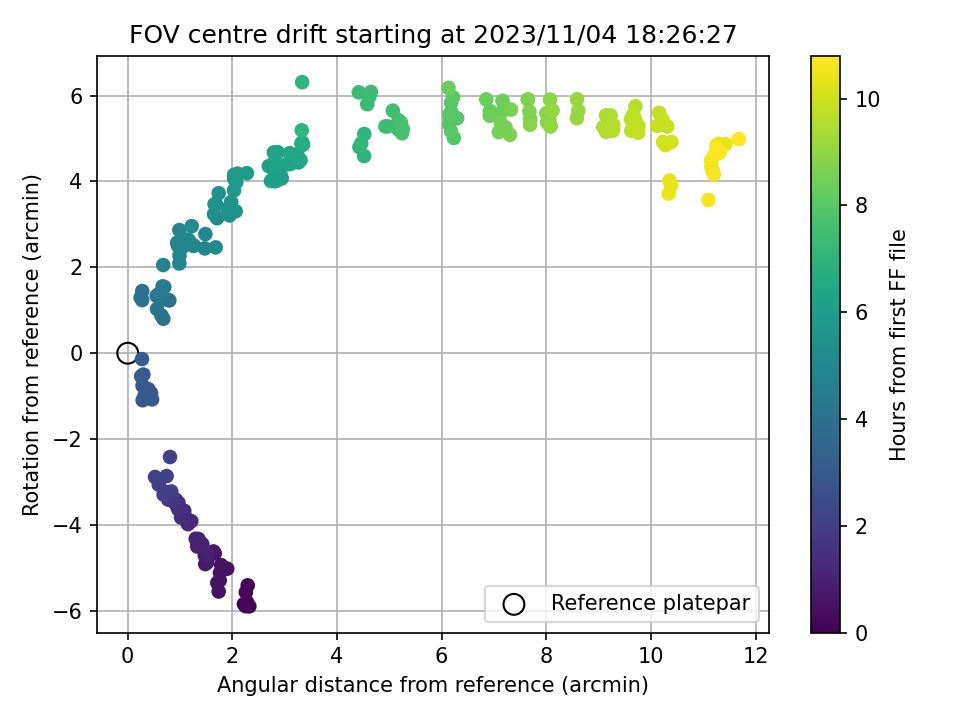 FOV centre drift starting at 2023/11/04 18:26:27

Rotation from reference (arcmin)

6
4
2
0
−2
−4
−6

0
2
4
6
8
10
12

Angular distance from reference (arcmin)

Reference platepar

Hours from first FF file

10
8
6
4
2
0